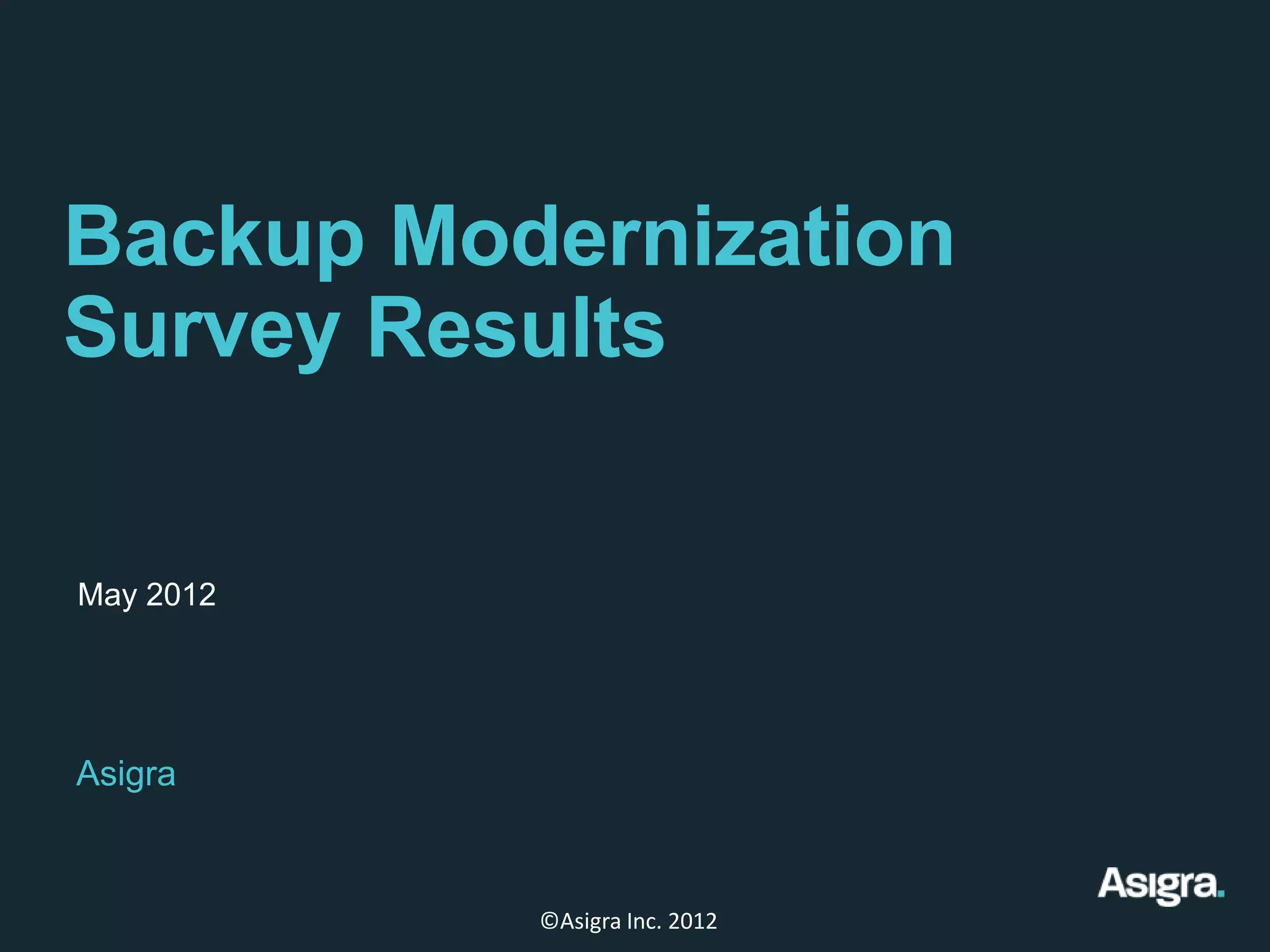 Backup Modernization Survey Results

May 2012

Asigra

Asigra.

©Asigra Inc. 2012